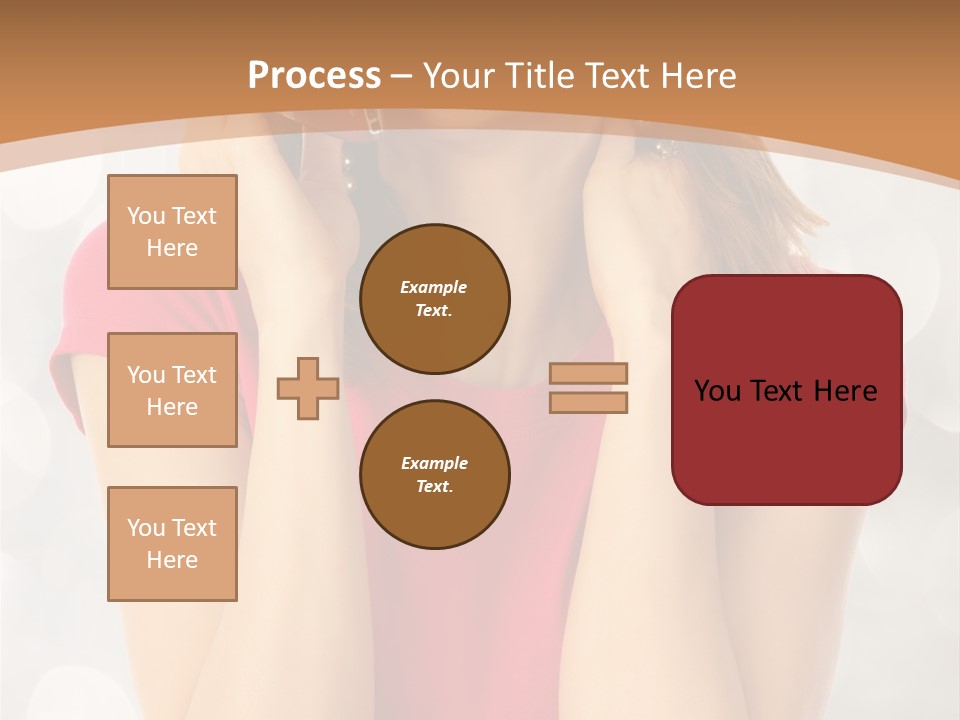 Process – Your Title Text Here

You Text Here

You Text Here

You Text Here

Example Text.

Example Text.

You Text Here